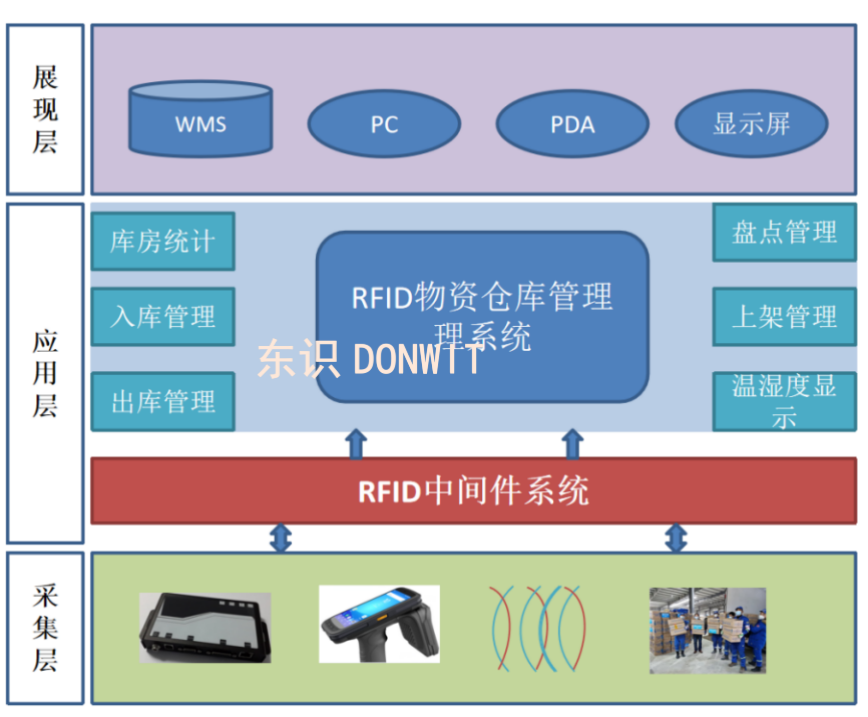 展现层

WMS

PC

PDA

显示屏

应用层

库房统计

入库管理

出库管理

RFID物资仓库管理理系统

东识 DONWIT

盘点管理

上架管理

温湿度显示

RFID中间件系统

采集层